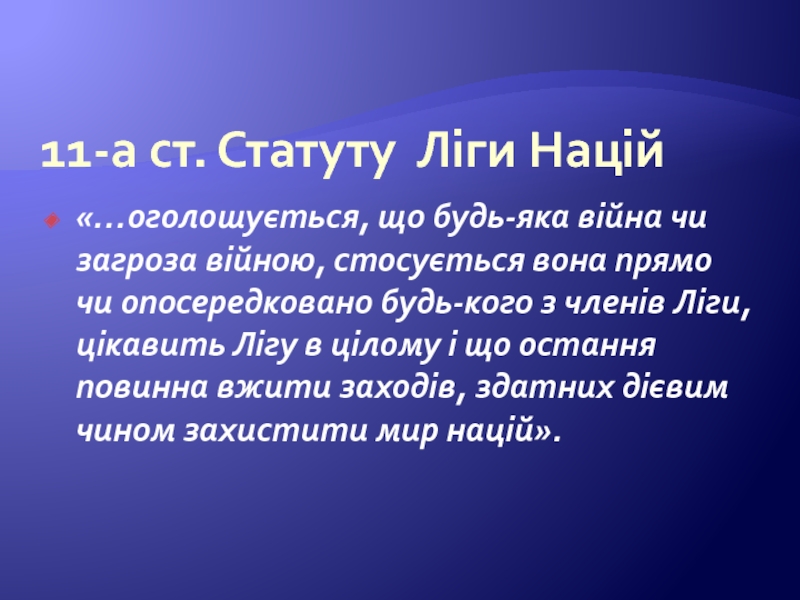 11-а ст. Статуту Ліги Націй

«…оголошується, що будь-яка війна чи загроза війною, стосується вона прямо чи опосередковано будь-кого з членів Ліги, цікавить Лігу в цілому і що остання повинна вжити заходів, здатних дієвим чином захистити мир націй».